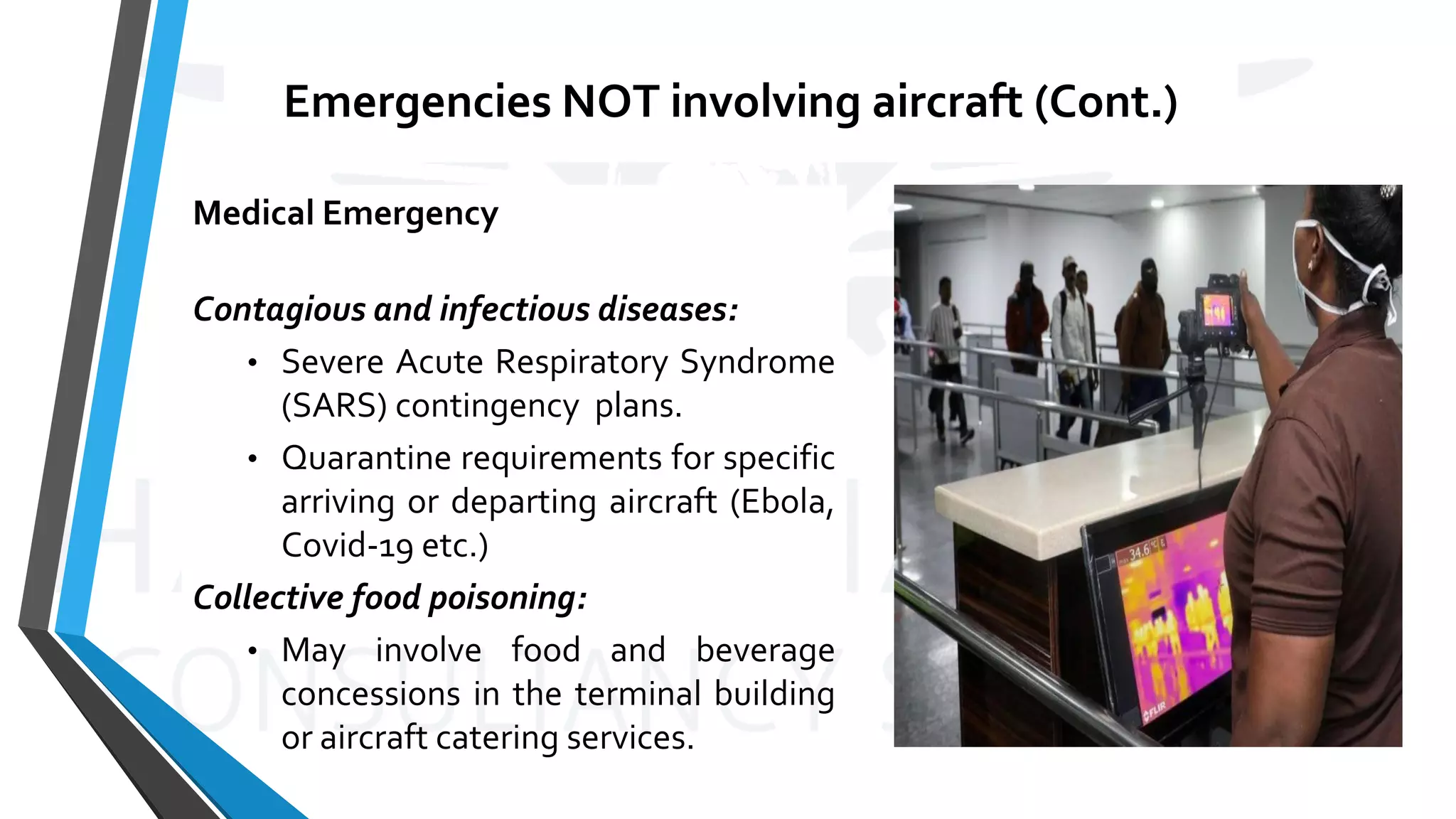 Emergencies NOT involving aircraft (Cont.)

Medical Emergency

Contagious and infectious diseases:
• Severe Acute Respiratory Syndrome (SARS) contingency plans.
• Quarantine requirements for specific arriving or departing aircraft (Ebola, Covid-19 etc.)

Collective food poisoning:
• May involve food and beverage concessions in the terminal building or aircraft catering services.

34.6
FLIR